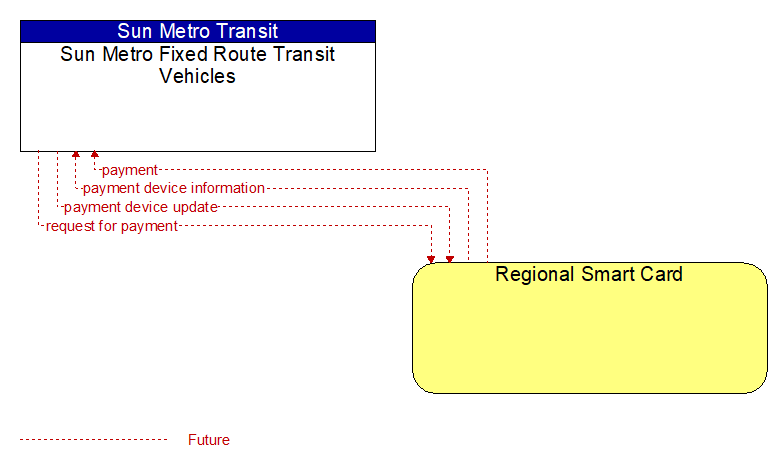 Sun Metro Transit
Sun Metro Fixed Route Transit Vehicles

payment
payment device information
payment device update
request for payment

Regional Smart Card

Future